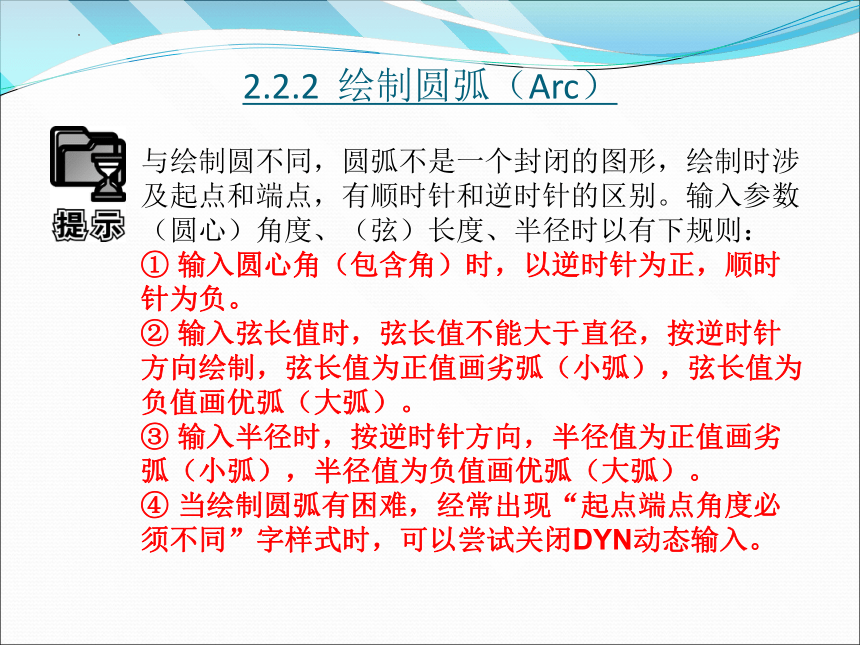 2.2.2 绘制圆弧（Arc）

提示

与绘制圆不同，圆弧不是一个封闭的图形，绘制时涉及起点和端点，有顺时针和逆时针的区别。输入参数（圆心）角度、（弦）长度、半径时以有下规则：
① 输入圆心角（包含角）时，以逆时针为正，顺时针为负。
② 输入弦长值时，弦长值不能大于直径，按逆时针方向绘制，弦长值为正值画劣弧（小弧），弦长值为负值画优弧（大弧）。
③ 输入半径时，按逆时针方向，半径值为正值画劣弧（小弧），半径值为负值画优弧（大弧）。
④ 当绘制圆弧有困难，经常出现“起点端点角度必须不同”字样式时，可以尝试关闭DYN动态输入。